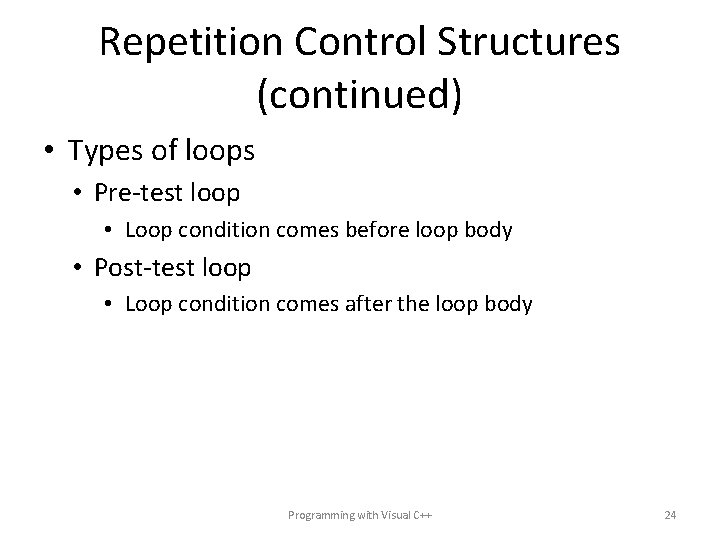 Repetition Control Structures (continued)

• Types of loops
  • Pre-test loop
    • Loop condition comes before loop body
  • Post-test loop
    • Loop condition comes after the loop body

Programming with Visual C++

24